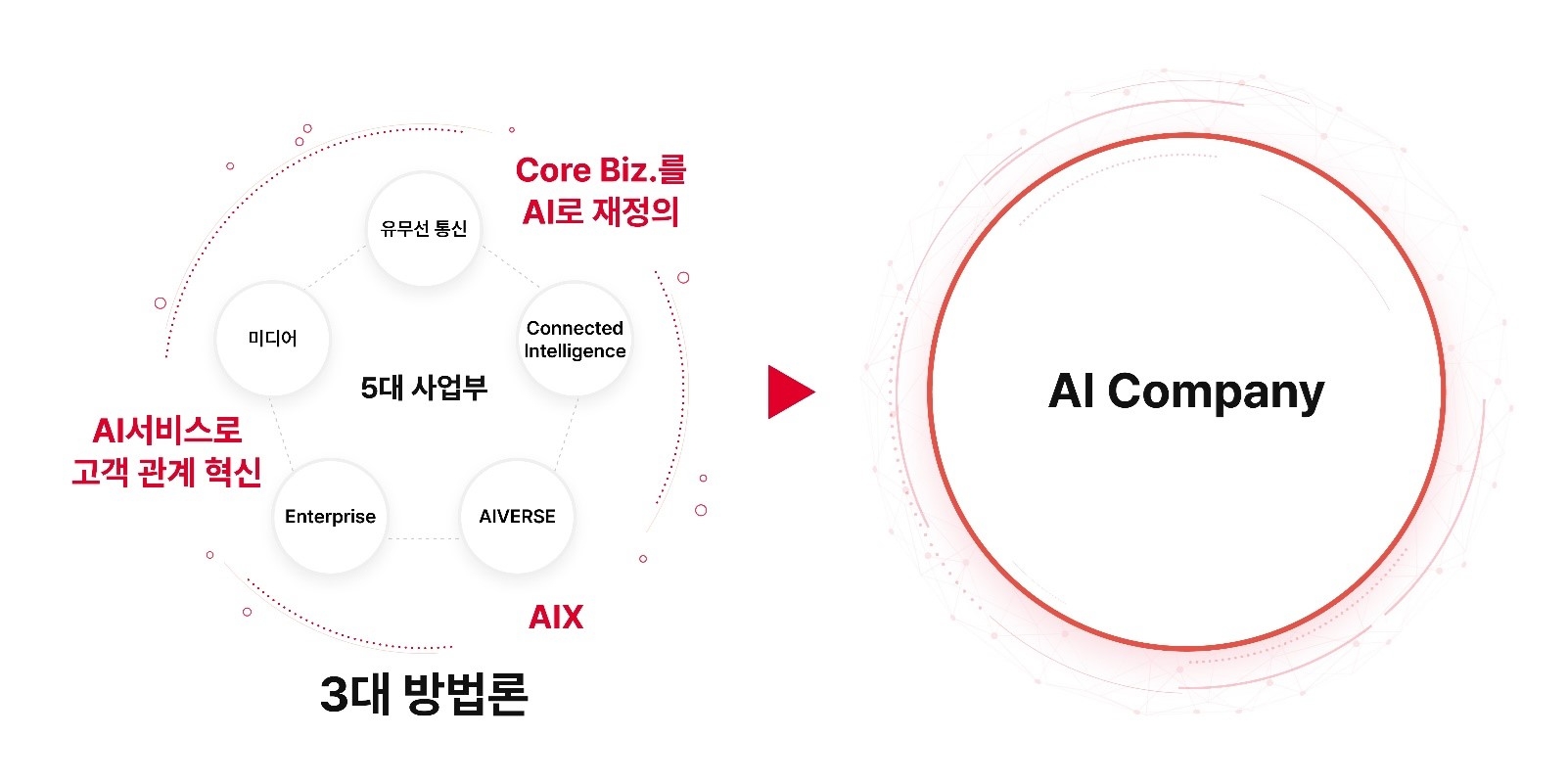 Core Biz.를
AI로 재정의

유무선 통신

미디어

Connected Intelligence

5대 사업부

AI서비스로
고객 관계 혁신

Enterprise

AIVERSE

AIX

3대 방법론

AI Company